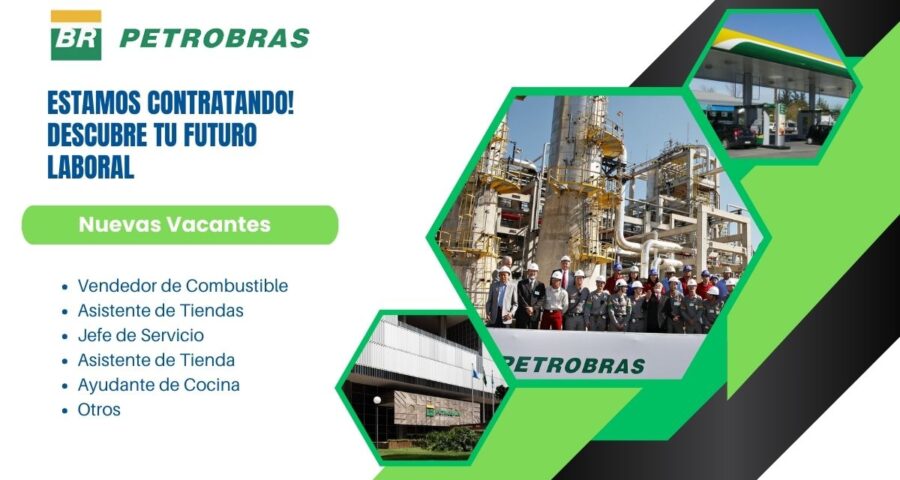 BR PETROBRAS

ESTAMOS CONTRATANDO! DESCUBRE TU FUTURO LABORAL

Nuevas Vacantes

- Vendedor de Combustible
- Asistente de Tiendas
- Jefe de Servicio
- Asistente de Tienda
- Ayudante de Cocina
- Otros

PETROBRAS